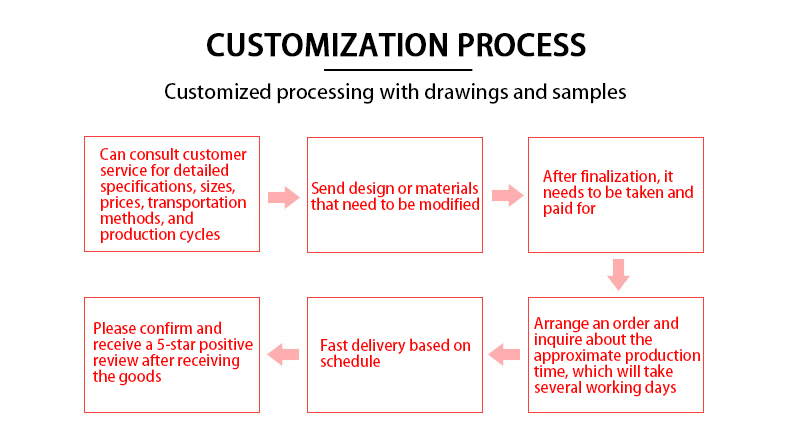 CUSTOMIZATION PROCESS

Customized processing with drawings and samples

Can consult customer service for detailed specifications, sizes, prices, transportation methods, and production cycles

Send design or materials that need to be modified

After finalization, it needs to be taken and paid for

Arrange an order and inquire about the approximate production time, which will take several working days

Fast delivery based on schedule

Please confirm and receive a 5-star positive review after receiving the goods